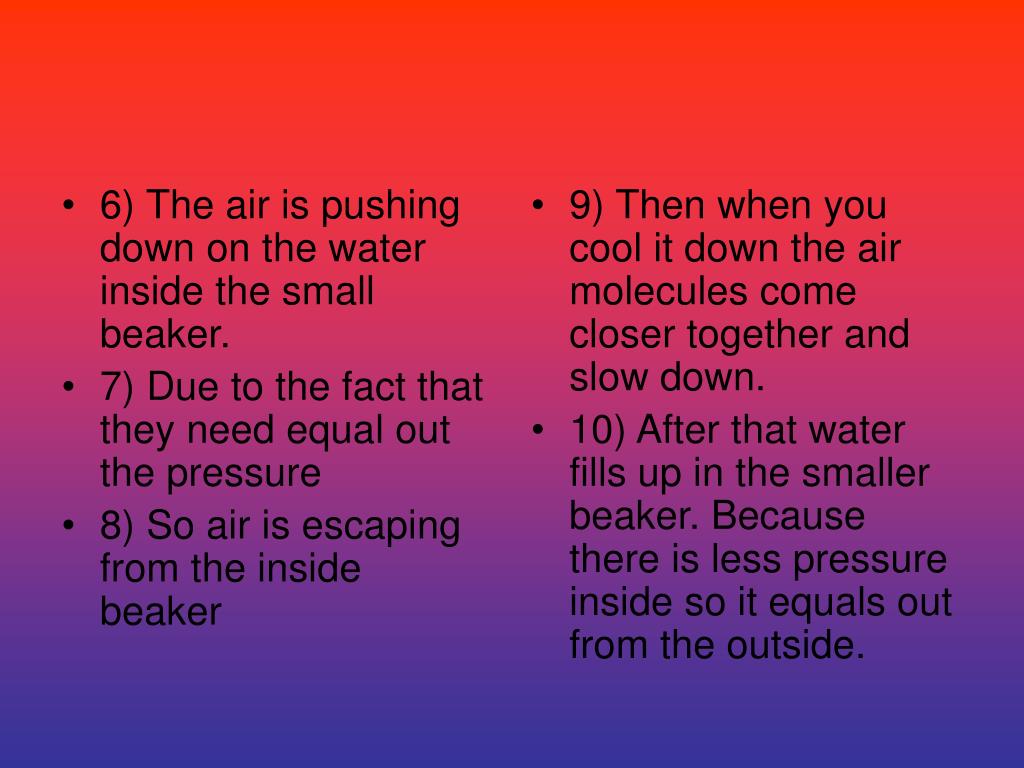 • 6) The air is pushing down on the water inside the small beaker.
• 7) Due to the fact that they need equal out the pressure
• 8) So air is escaping from the inside beaker

• 9) Then when you cool it down the air molecules come closer together and slow down.
• 10) After that water fills up in the smaller beaker. Because there is less pressure inside so it equals out from the outside.